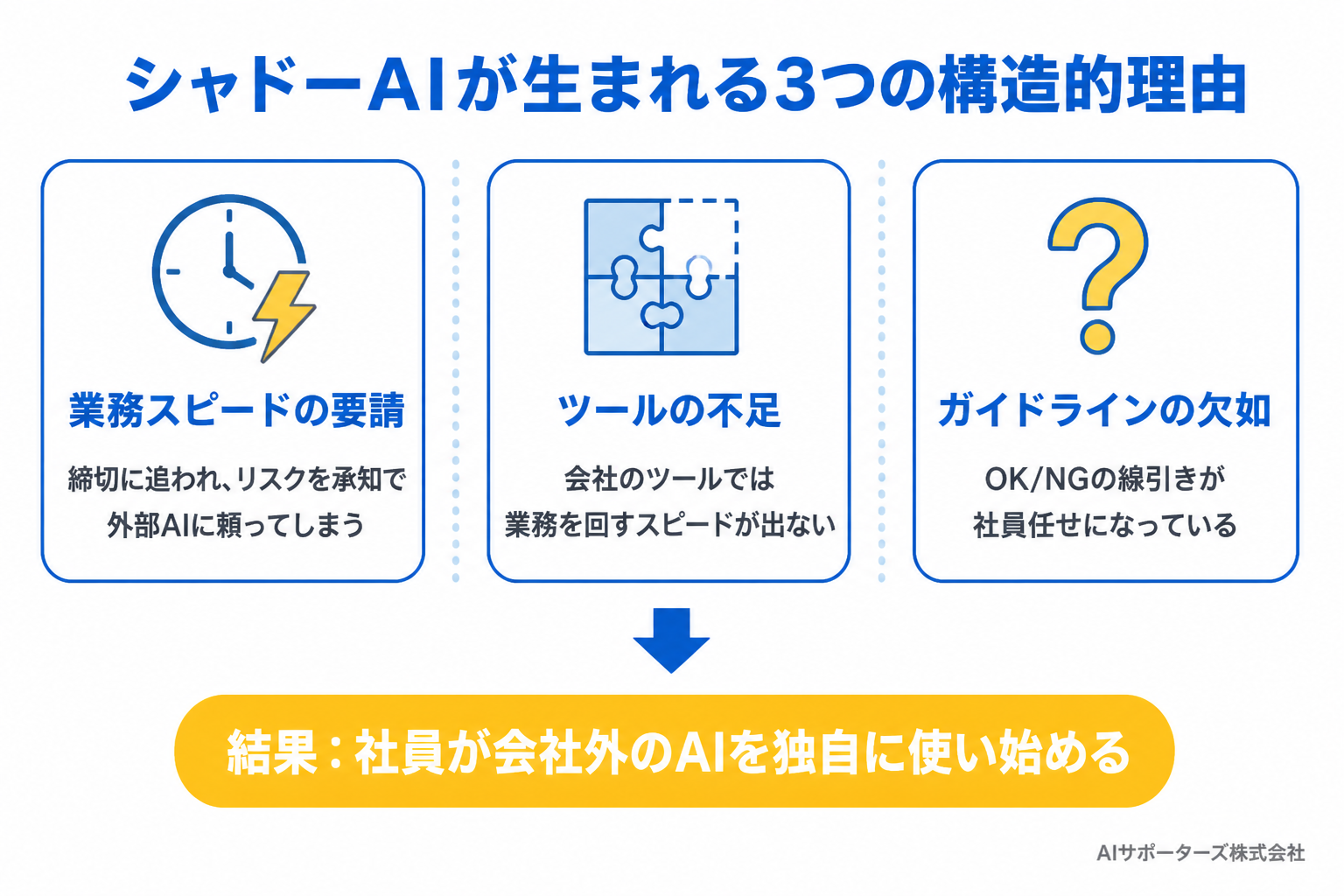 シャドーAIが生まれる3つの構造的理由

業務スピードの要請

締切に追われ、リスクを承知で外部AIに頼ってしまう

ツールの不足

会社のツールでは業務を回すスピードが出ない

ガイドラインの欠如

OK/NGの線引きが社員任せになっている

結果：社員が会社外のAIを独自に使い始める

AIサポーターズ株式会社